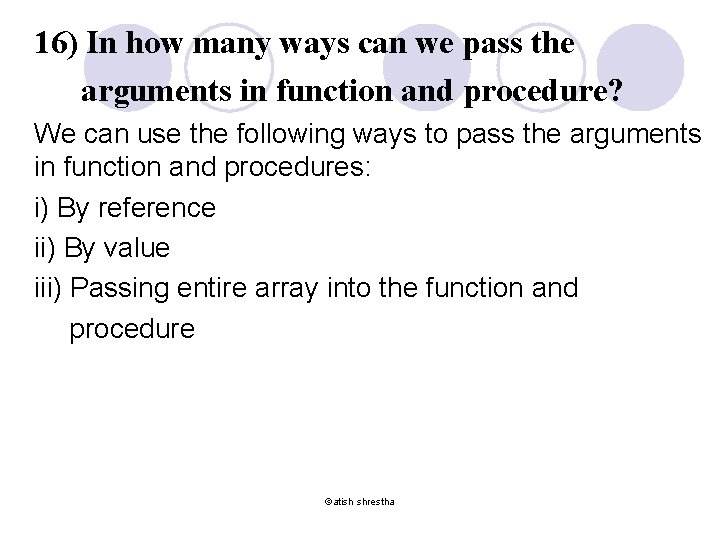 16) In how many ways can we pass the arguments in function and procedure?

We can use the following ways to pass the arguments in function and procedures:

i) By reference

ii) By value

iii) Passing entire array into the function and procedure

©atish shrestha